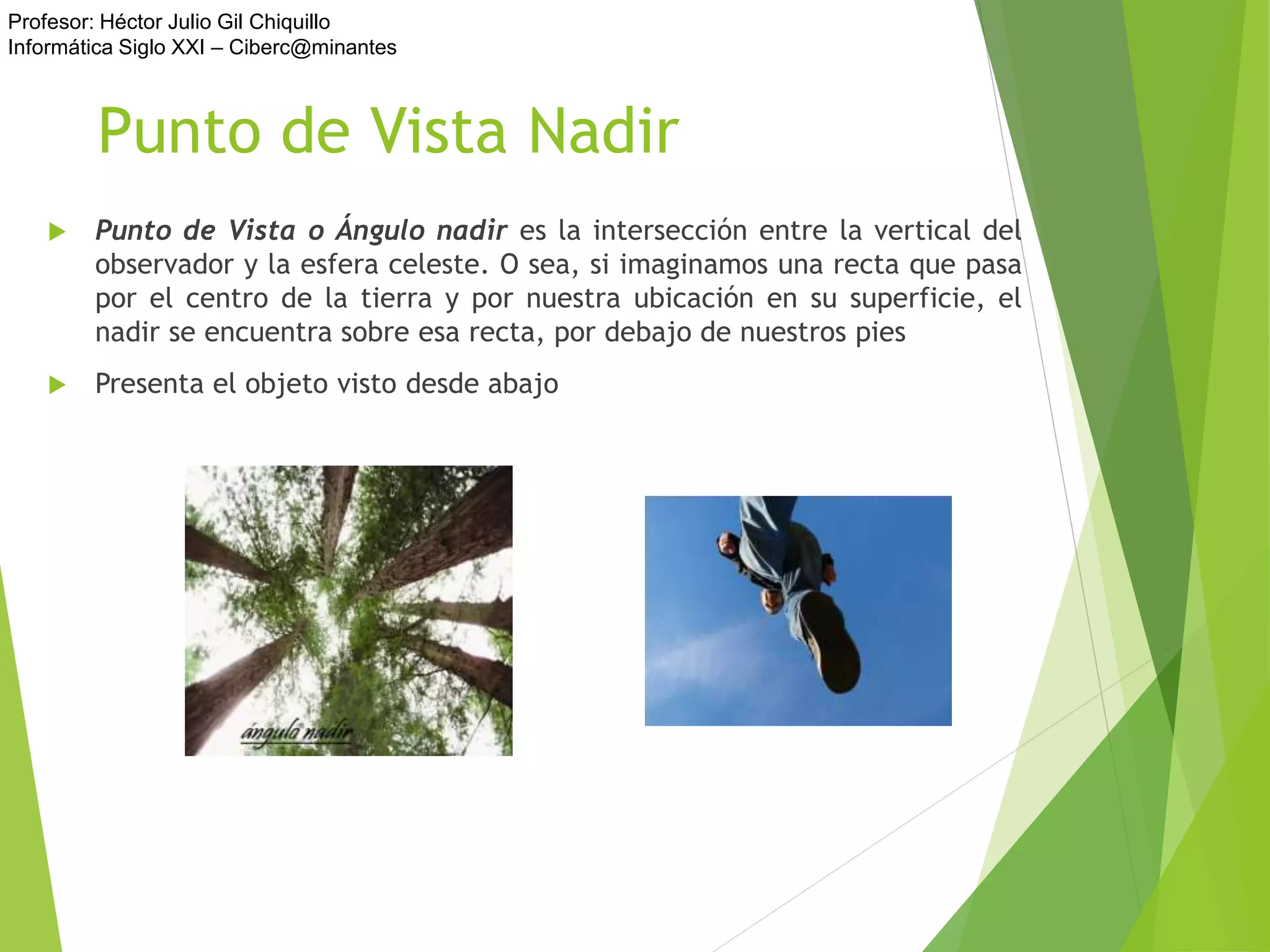 Profesor: Héctor Julio Gil Chiquillo
Informática Siglo XXI – Ciberc@minantes

Punto de Vista Nadir

Punto de Vista o Ángulo nadir es la intersección entre la vertical del observador y la esfera celeste. O sea, si imaginamos una recta que pasa por el centro de la tierra y por nuestra ubicación en su superficie, el nadir se encuentra sobre esa recta, por debajo de nuestros pies

Presenta el objeto visto desde abajo

ángulo nadir